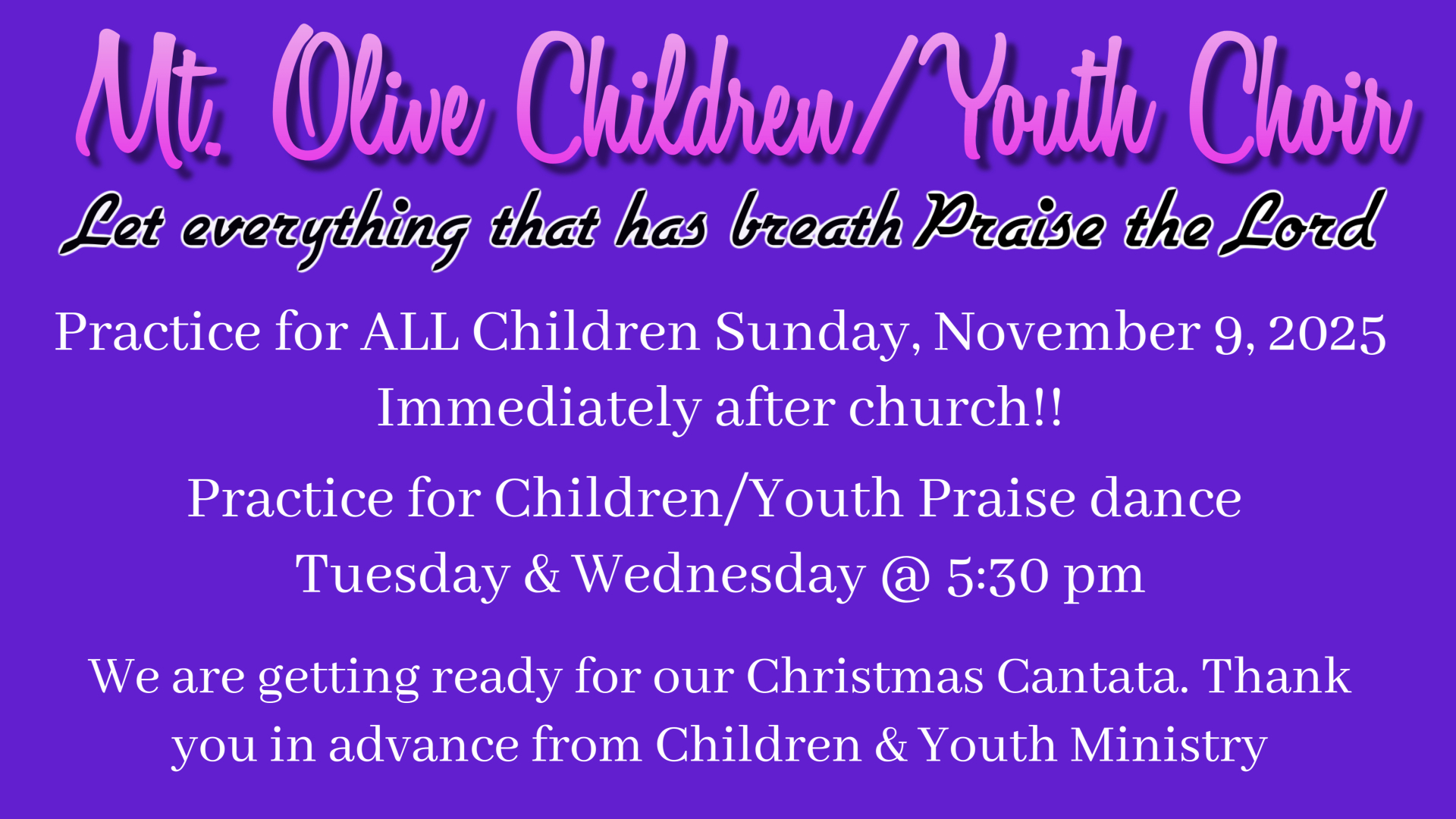 Mt. Olive Children/Youth Choir

Let everything that has breath Praise the Lord

Practice for ALL Children Sunday, November 9, 2025
Immediately after church!!

Practice for Children/Youth Praise dance
Tuesday & Wednesday @ 5:30 pm

We are getting ready for our Christmas Cantata. Thank you in advance from Children & Youth Ministry